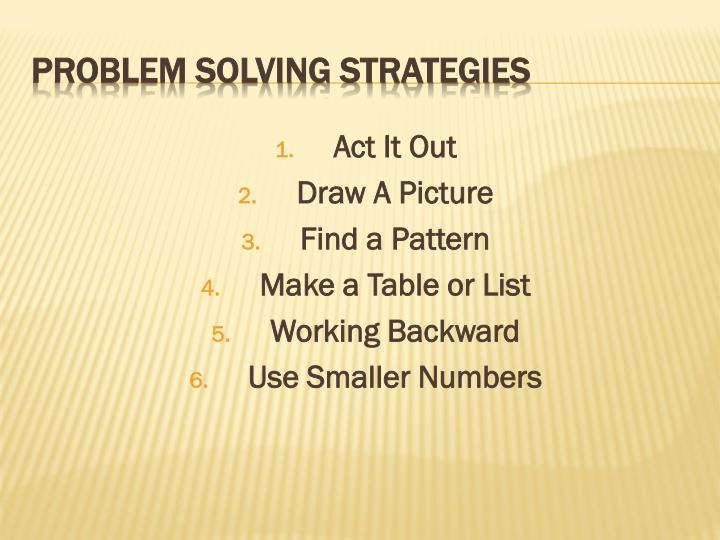 PROBLEM SOLVING STRATEGIES

1. Act It Out
2. Draw A Picture
3. Find a Pattern
4. Make a Table or List
5. Working Backward
6. Use Smaller Numbers